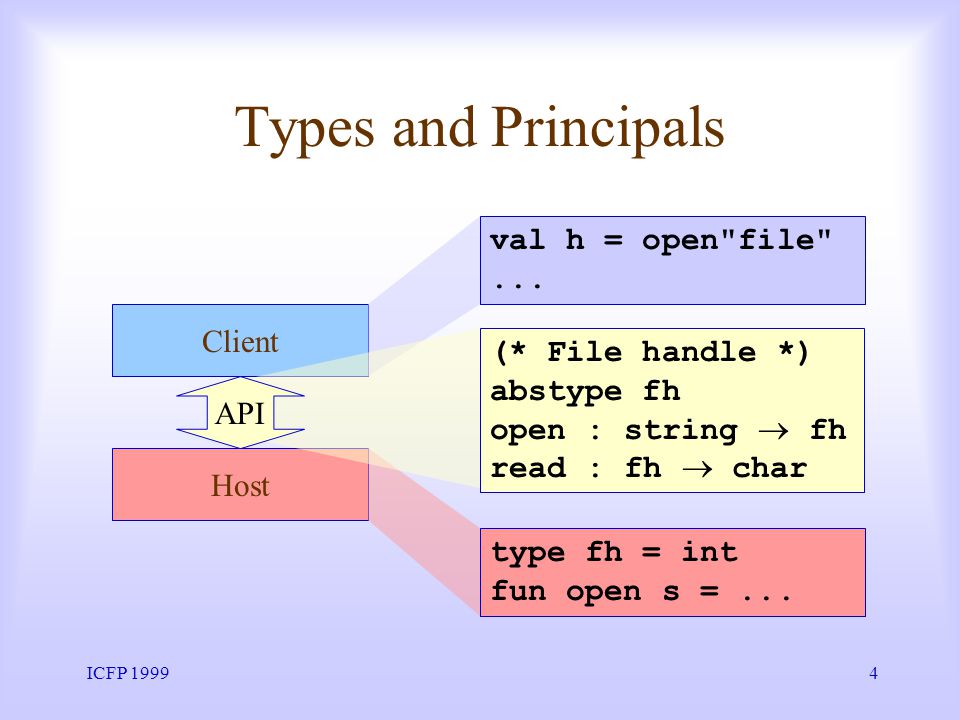 Types and Principals

Client

API

Host

val h = open"file"
...

(* File handle *)
abstype fh
open : string $\rightarrow$ fh
read : fh $\rightarrow$ char

type fh = int
fun open s = ...

ICFP 1999

4